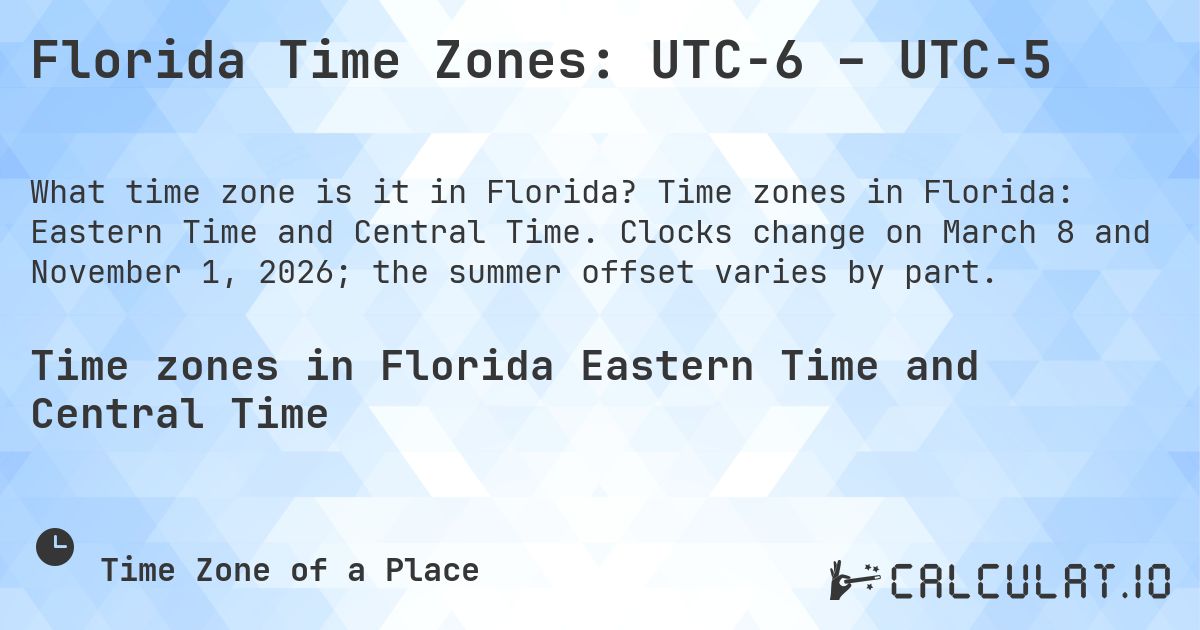 Florida Time Zones: UTC-6 – UTC-5

What time zone is it in Florida? Time zones in Florida: Eastern Time and Central Time. Clocks change on March 8 and November 1, 2026; the summer offset varies by part.

Time zones in Florida Eastern Time and Central Time

Time Zone of a Place

CALCULAT.IO